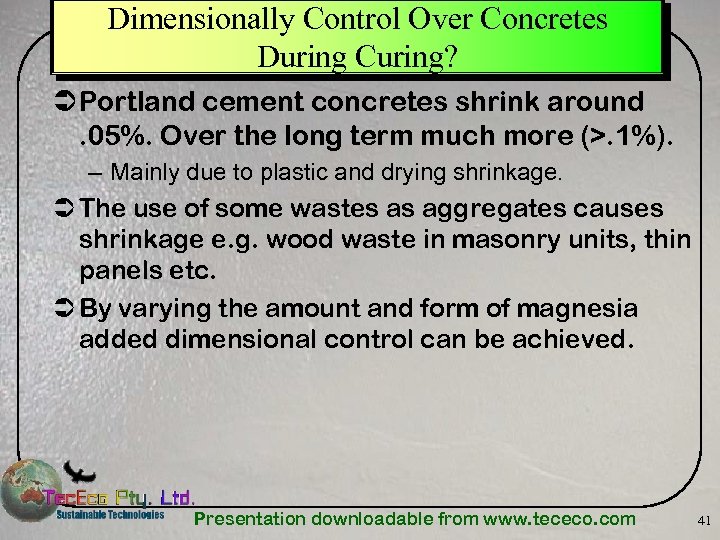 Dimensionally Control Over Concretes During Curing?

➲ Portland cement concretes shrink around .05%. Over the long term much more (>.1%).

– Mainly due to plastic and drying shrinkage.

➲ The use of some wastes as aggregates causes shrinkage e.g. wood waste in masonry units, thin panels etc.

➲ By varying the amount and form of magnesia added dimensional control can be achieved.

TecEco Pty. Ltd.
Sustainable Technologies

Presentation downloadable from www.tececo.com

41